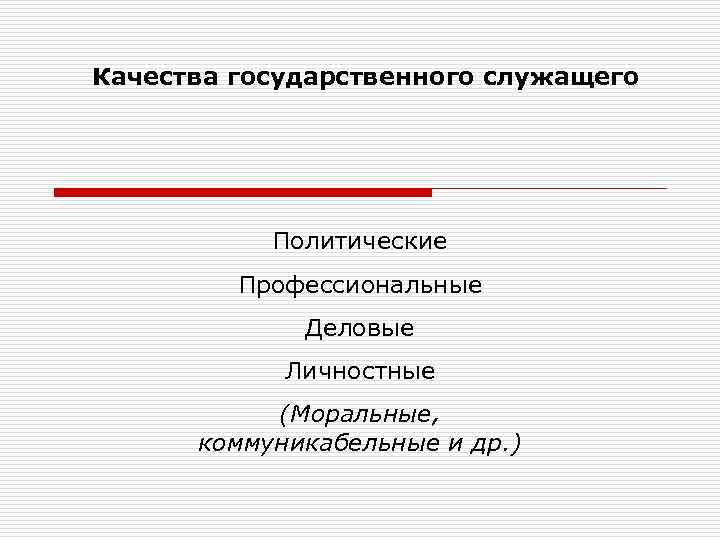 Качества государственного служащего

Политические

Профессиональные

Деловые

Личностные

(Моральные, коммуникабельные и др.)